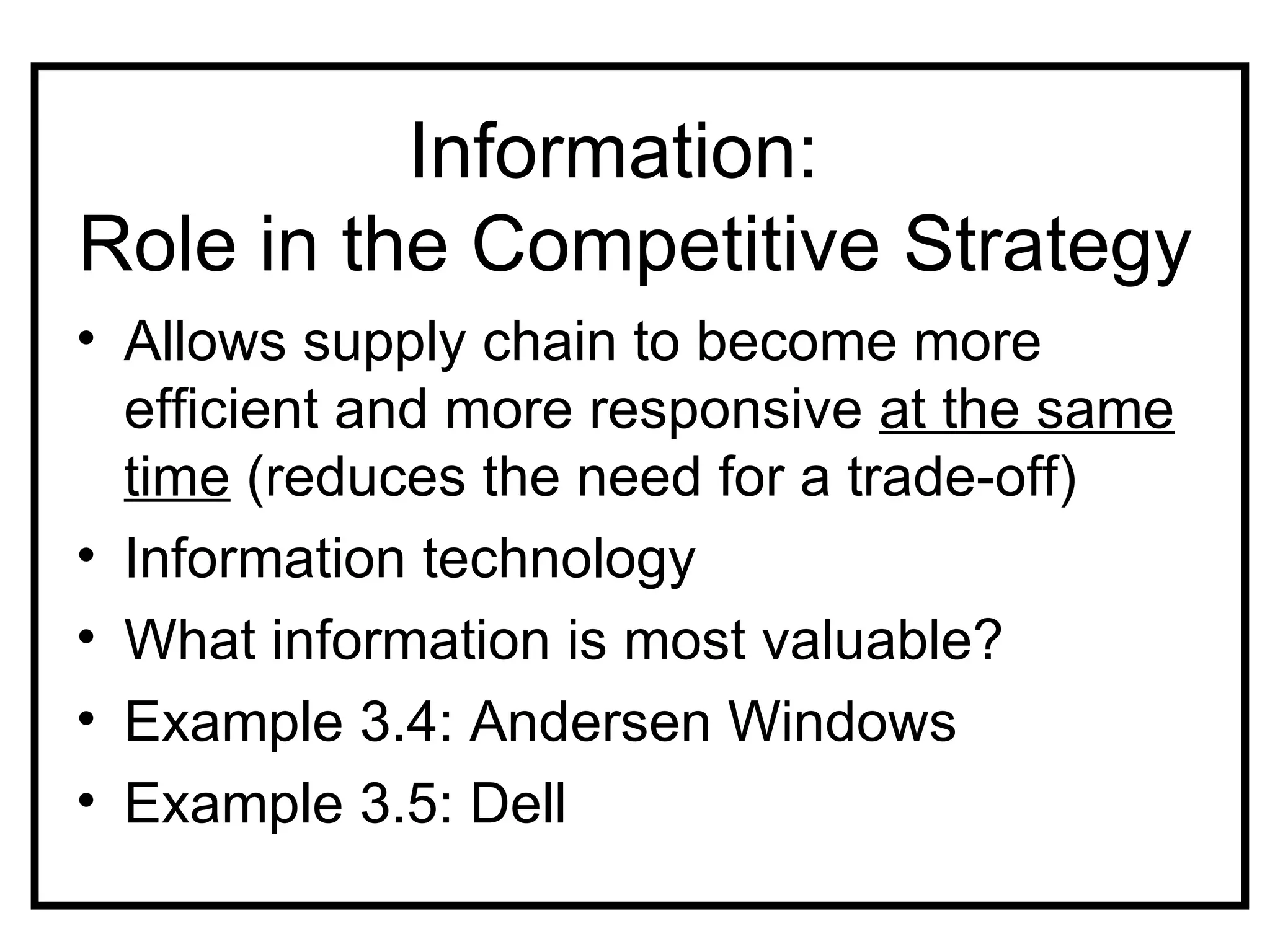 Information:
Role in the Competitive Strategy

• Allows supply chain to become more efficient and more responsive at the same time (reduces the need for a trade-off)
• Information technology
• What information is most valuable?
• Example 3.4: Andersen Windows
• Example 3.5: Dell